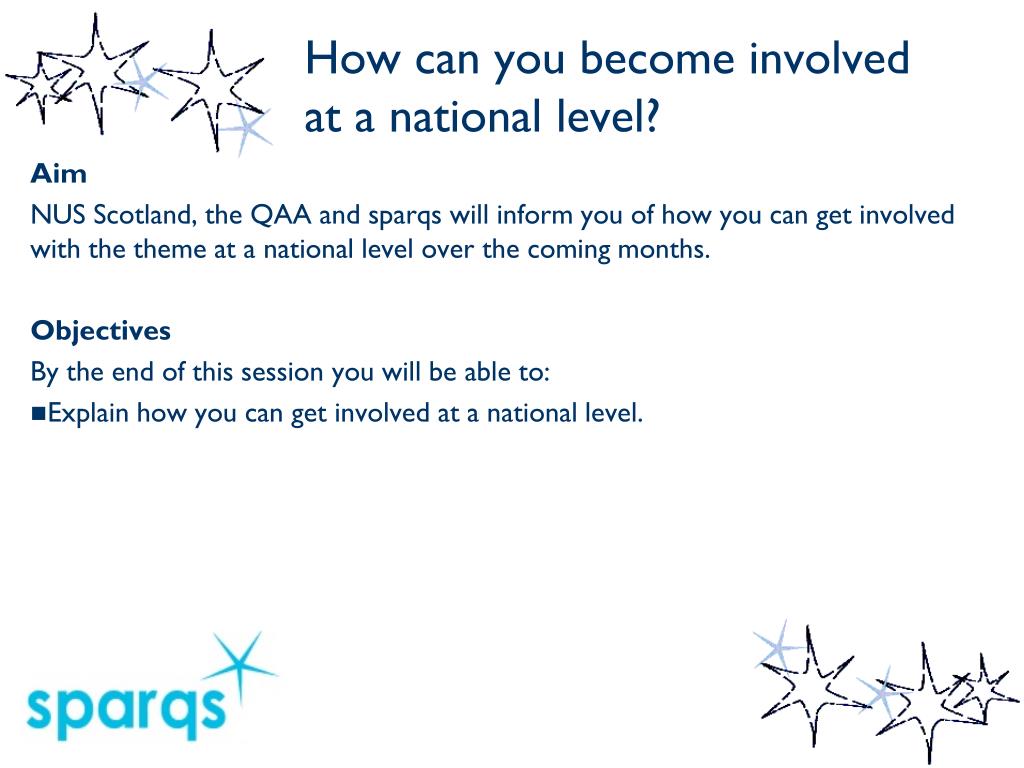 How can you become involved at a national level?

Aim

NUS Scotland, the QAA and sparqs will inform you of how you can get involved with the theme at a national level over the coming months.

Objectives

By the end of this session you will be able to:

■Explain how you can get involved at a national level.

sparqs